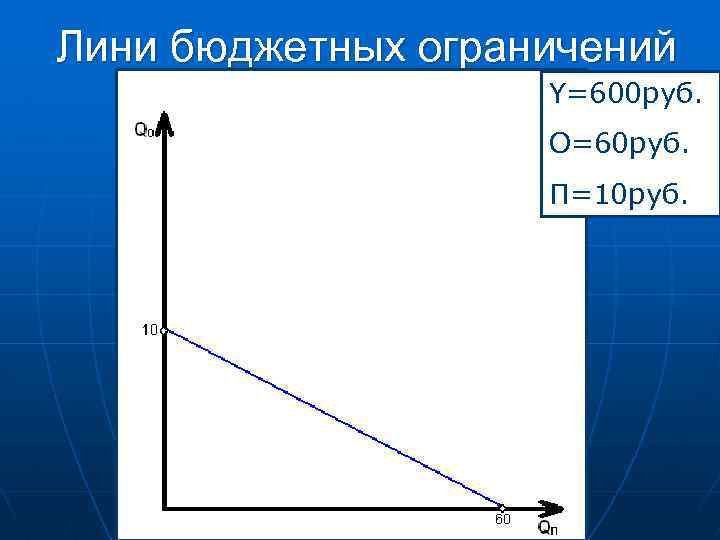 Лини бюджетных ограничений

Y=600руб.

О=60руб.

П=10руб.

$Q_о$

10

60

$Q_п$